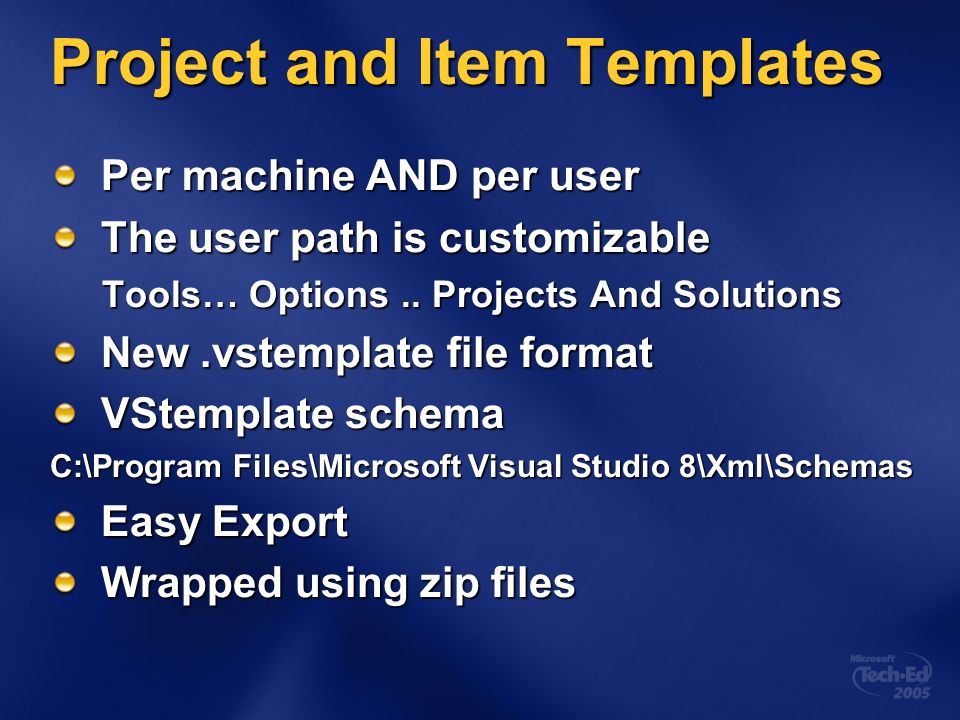 Project and Item Templates

Per machine AND per user

The user path is customizable

Tools… Options .. Projects And Solutions

New .vstemplate file format

VStemplate schema

C:\Program Files\Microsoft Visual Studio 8\Xml\Schemas

Easy Export

Wrapped using zip files

Microsoft Tech·Ed 2005